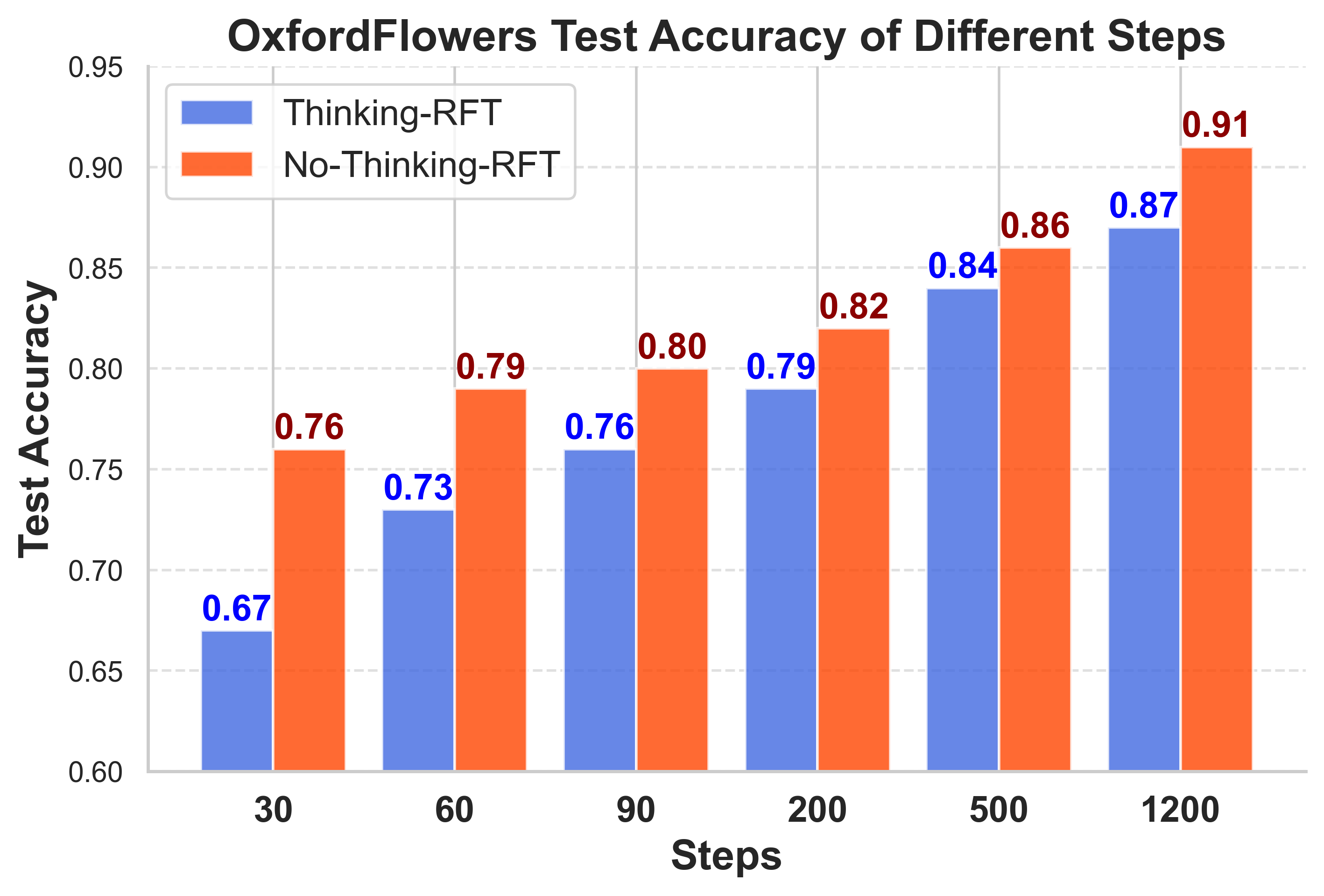 OxfordFlowers Test Accuracy of Different Steps

Thinking-RFT
No-Thinking-RFT

Test Accuracy

0.95
0.90
0.85
0.80
0.75
0.70
0.65
0.60

0.67 0.76
0.73 0.79
0.76 0.80
0.79 0.82
0.84 0.86
0.87 0.91

30 60 90 200 500 1200

Steps